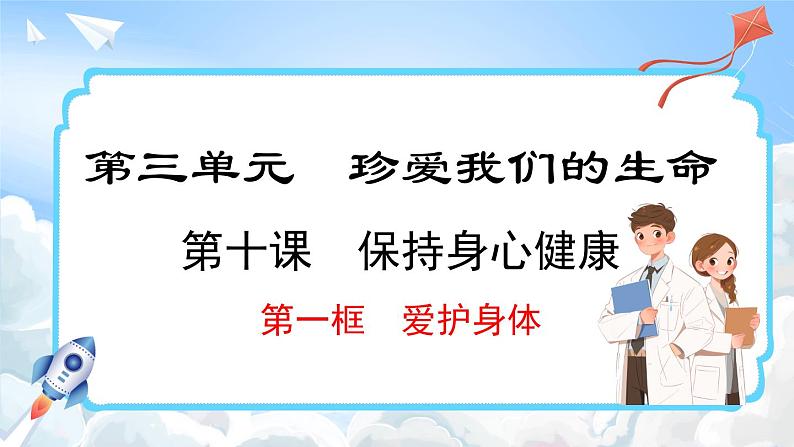 第三单元　珍爱我们的生命

第十课　保持身心健康

第一框　爱护身体